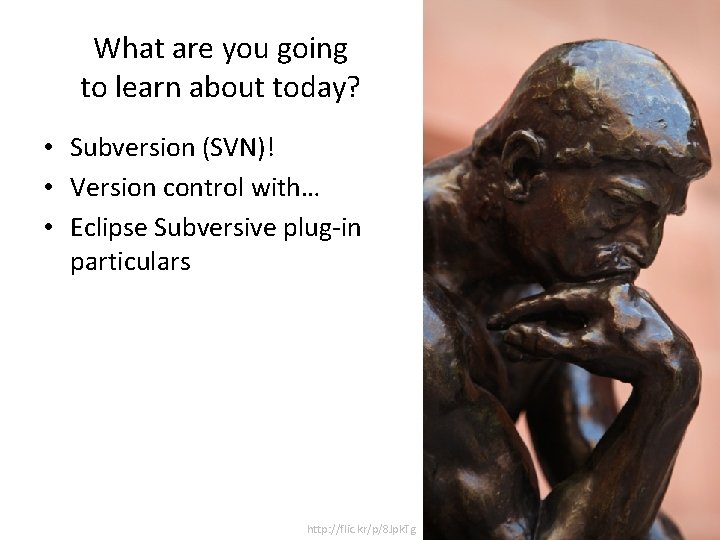 What are you going to learn about today?

• Subversion (SVN)!
• Version control with…
• Eclipse Subversive plug-in particulars

http://flic.kr/p/8JpkTg